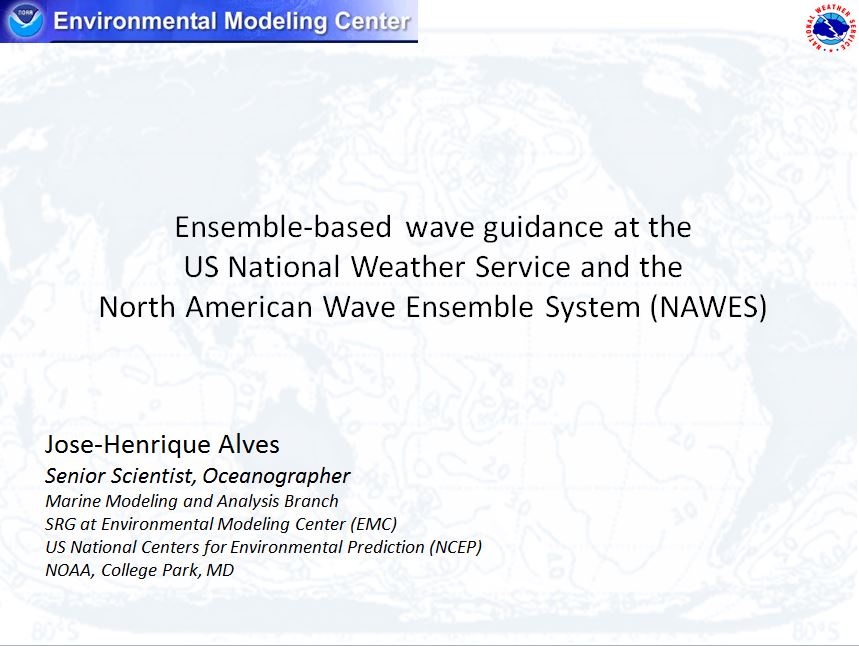 NOAA

Environmental Modeling Center

NATIONAL WEATHER SERVICE

Ensemble-based wave guidance at the US National Weather Service and the North American Wave Ensemble System (NAWES)

Jose-Henrique Alves

Senior Scientist, Oceanographer

Marine Modeling and Analysis Branch

SRG at Environmental Modeling Center (EMC)

US National Centers for Environmental Prediction (NCEP)

NOAA, College Park, MD